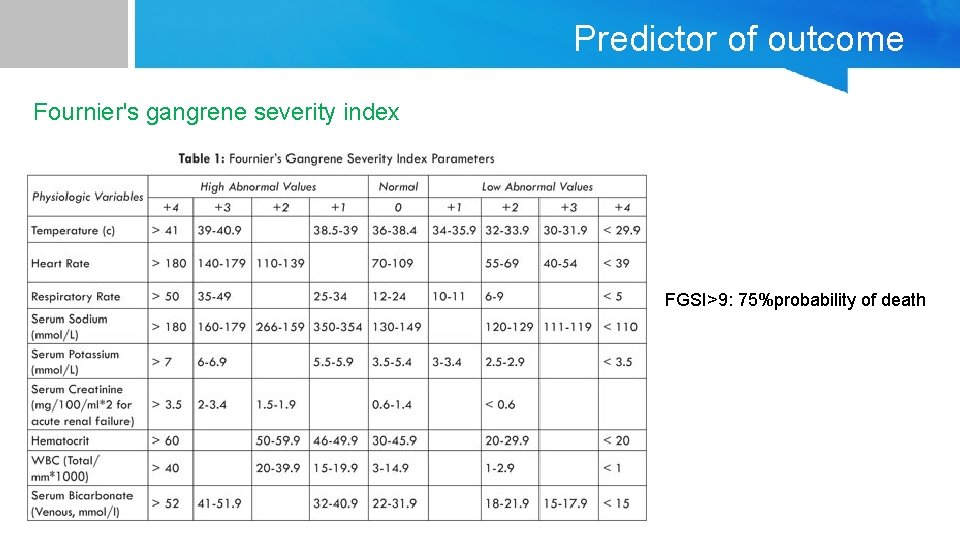 Predictor of outcome

Fournier's gangrene severity index

Table 1: Fournier's Gangrene Severity Index Parameters

| Physiologic Variables | High Abnormal Values | | | | Normal | Low Abnormal Values | | | |
|---|---|---|---|---|---|---|---|---|---|
| | +4 | +3 | +2 | +1 | 0 | +1 | +2 | +3 | +4 |
| Temperature (c) | > 41 | 39-40.9 | | 38.5-39 | 36-38.4 | 34-35.9 | 32-33.9 | 30-31.9 | < 29.9 |
| Heart Rate | > 180 | 140-179 | 110-139 | | 70-109 | | 55-69 | 40-54 | < 39 |
| Respiratory Rate | > 50 | 35-49 | | 25-34 | 12-24 | 10-11 | 6-9 | | < 5 |
| Serum Sodium (mmol/L) | > 180 | 160-179 | 266-159 | 350-354 | 130-149 | | 120-129 | 111-119 | < 110 |
| Serum Potassium (mmol/L) | > 7 | 6-6.9 | | 5.5-5.9 | 3.5-5.4 | 3-3.4 | 2.5-2.9 | | < 3.5 |
| Serum Creatinine (mg/100/ml*2 for acute renal failure) | > 3.5 | 2-3.4 | 1.5-1.9 | | 0.6-1.4 | | < 0.6 | | |
| Hematocrit | > 60 | | 50-59.9 | 46-49.9 | 30-45.9 | | 20-29.9 | | < 20 |
| WBC (Total/ mm*1000) | > 40 | | 20-39.9 | 15-19.9 | 3-14.9 | | 1-2.9 | | < 1 |
| Serum Bicarbonate (Venous, mmol/l) | > 52 | 41-51.9 | | 32-40.9 | 22-31.9 | | 18-21.9 | 15-17.9 | < 15 |

FGSI>9: 75%probability of death